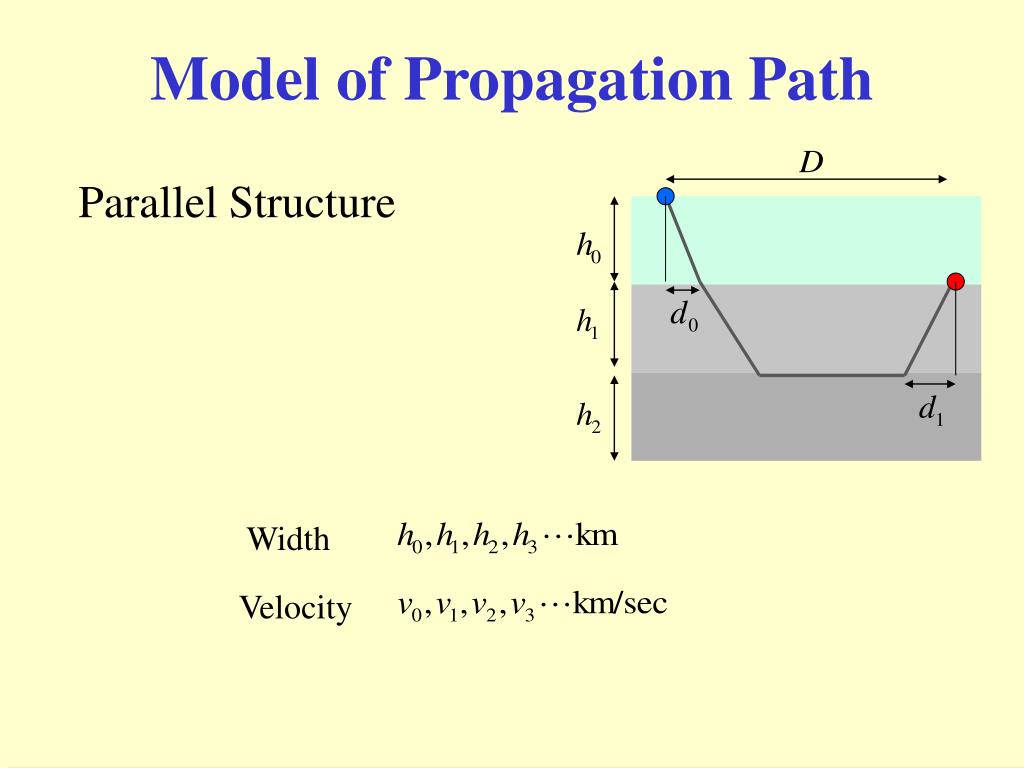 Model of Propagation Path

Parallel Structure

$D$

$h_0$

$h_1$

$d_0$

$h_2$

$d_1$

Width $h_0, h_1, h_2, h_3 \cdots$km

Velocity $v_0, v_1, v_2, v_3 \cdots$km/sec